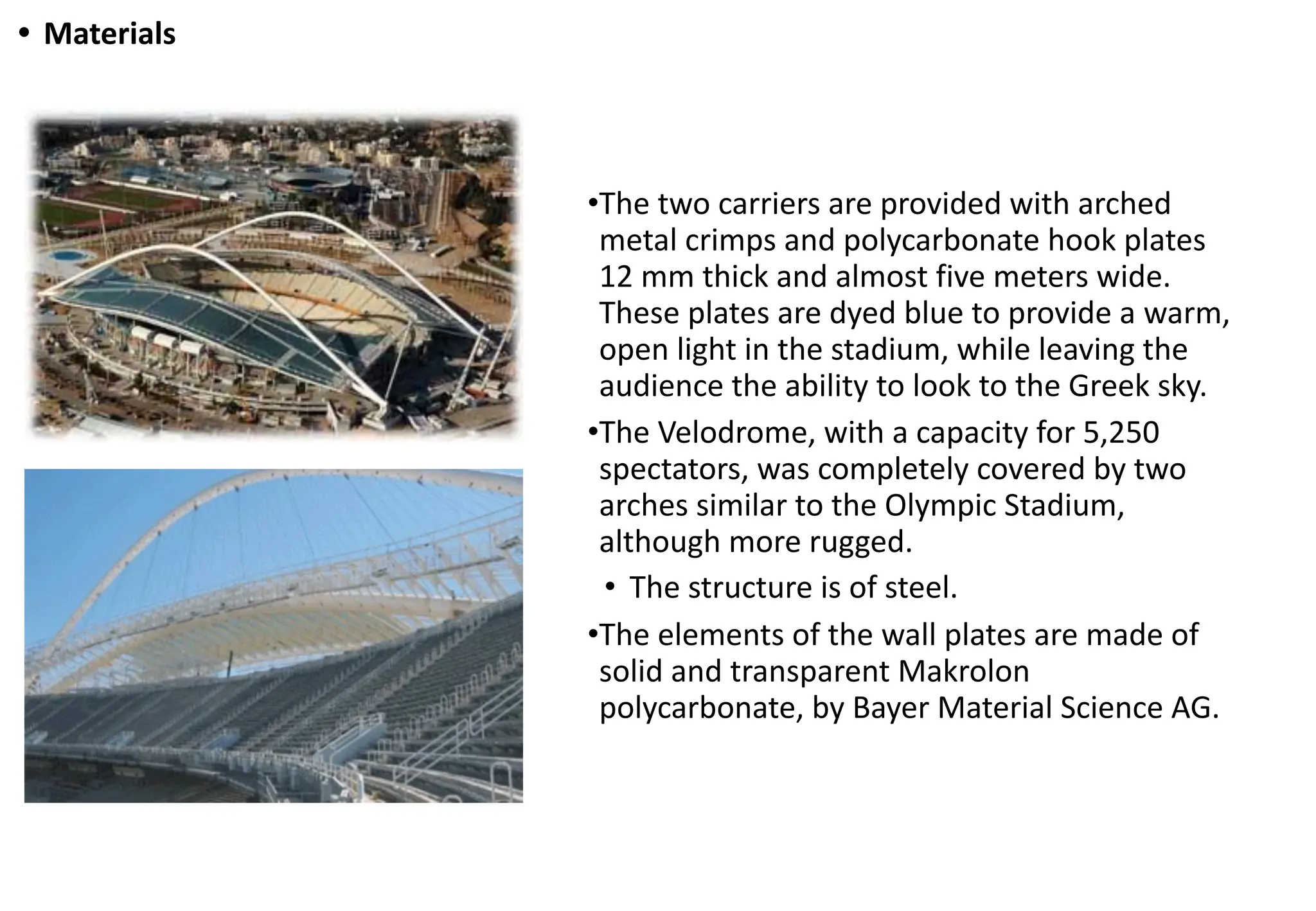 • Materials

•The two carriers are provided with arched metal crimps and polycarbonate hook plates 12 mm thick and almost five meters wide. These plates are dyed blue to provide a warm, open light in the stadium, while leaving the audience the ability to look to the Greek sky.

•The Velodrome, with a capacity for 5,250 spectators, was completely covered by two arches similar to the Olympic Stadium, although more rugged.

• The structure is of steel.

•The elements of the wall plates are made of solid and transparent Makrolon polycarbonate, by Bayer Material Science AG.